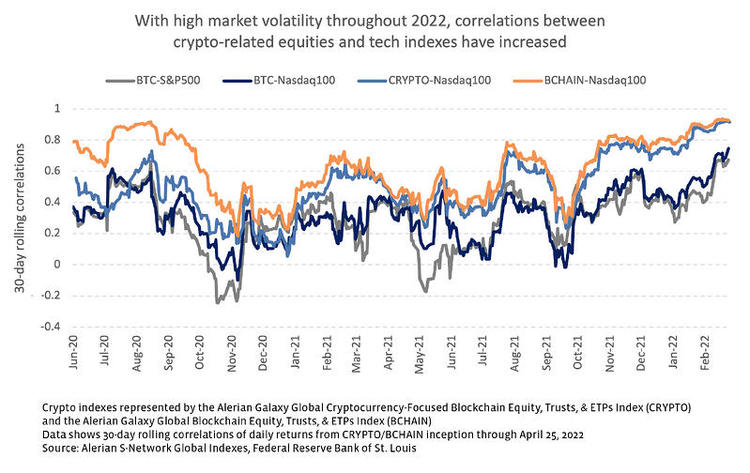 With high market volatility throughout 2022, correlations between crypto-related equities and tech indexes have increased

BTC-S&P500 BTC-Nasdaq100 CRYPTO-Nasdaq100 BCHAIN-Nasdaq100

30-day rolling correlations

1
0.8
0.6
0.4
0.2
0
-0.2
-0.4

Jun-20 Jul-20 Aug-20 Sep-20 Oct-20 Nov-20 Dec-20 Jan-21 Feb-21 Mar-21 Apr-21 May-21 Jun-21 Jul-21 Aug-21 Sep-21 Oct-21 Nov-21 Dec-21 Jan-22 Feb-22

Crypto indexes represented by the Alerian Galaxy Global Cryptocurrency-Focused Blockchain Equity, Trusts, & ETPs Index (CRYPTO) and the Alerian Galaxy Global Blockchain Equity, Trusts, & ETPs Index (BCHAIN)
Data shows 30-day rolling correlations of daily returns from CRYPTO/BCHAIN inception through April 25, 2022
Source: Alerian S-Network Global Indexes, Federal Reserve Bank of St. Louis